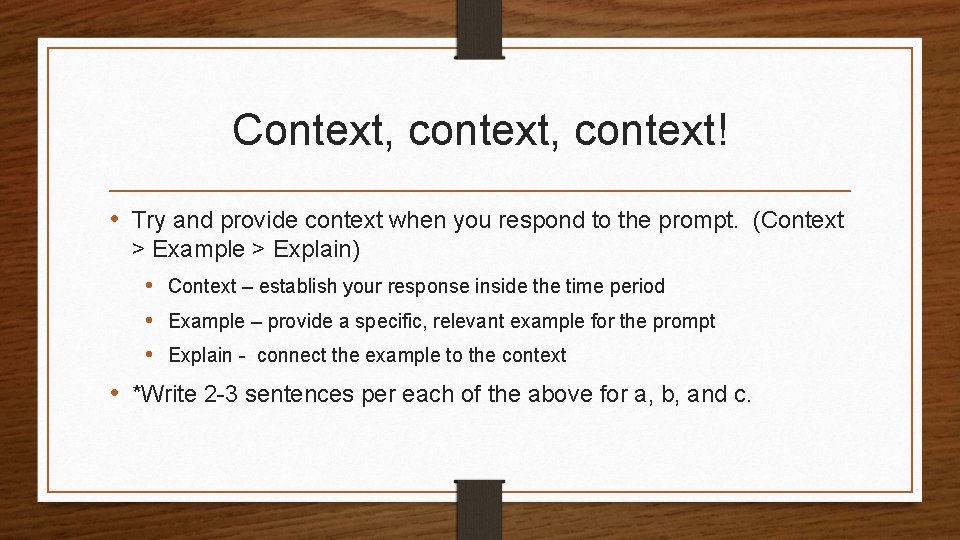 Context, context, context!

• Try and provide context when you respond to the prompt. (Context > Example > Explain)

• Context – establish your response inside the time period

• Example – provide a specific, relevant example for the prompt

• Explain - connect the example to the context

• *Write 2-3 sentences per each of the above for a, b, and c.